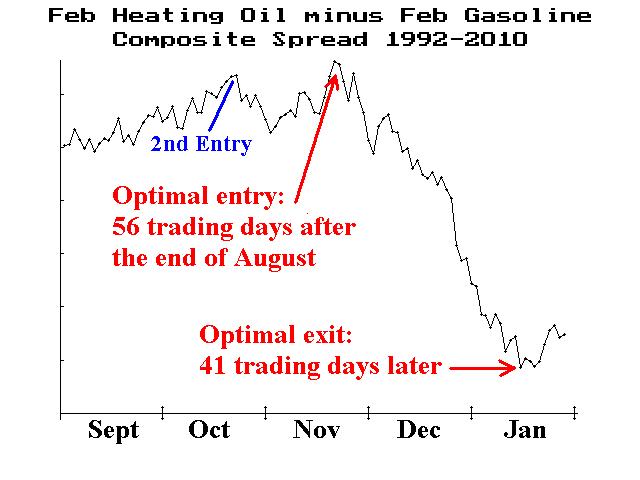 Feb Heating Oil minus Feb Gasoline
Composite Spread 1992-2010

2nd Entry

Optimal entry:
56 trading days after
the end of August

Optimal exit:
41 trading days later

Sept Oct Nov Dec Jan